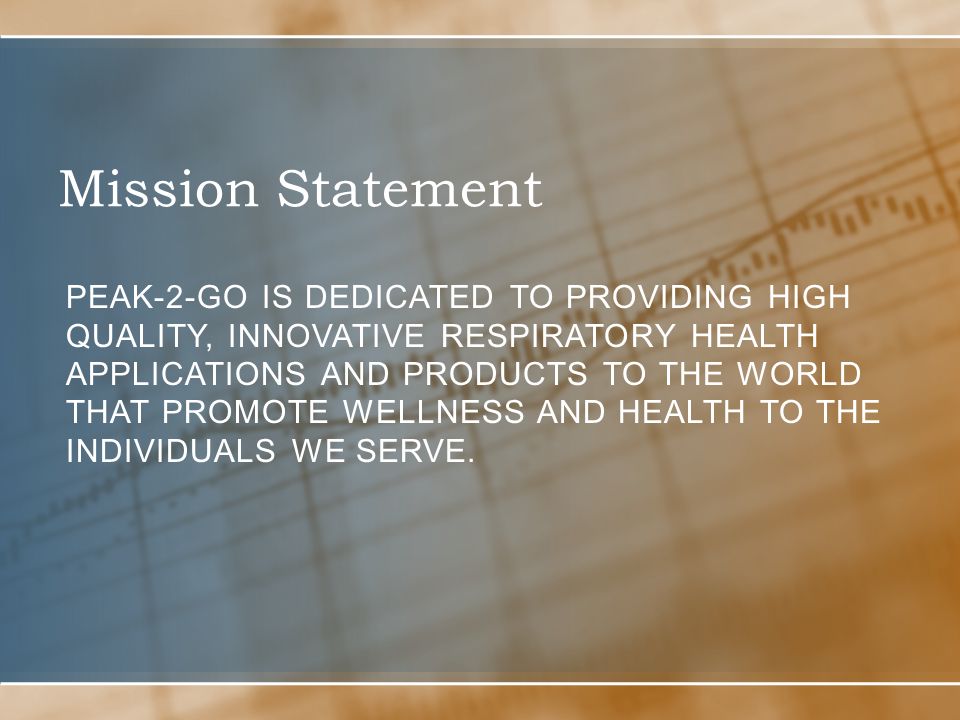 Mission Statement

PEAK-2-GO IS DEDICATED TO PROVIDING HIGH QUALITY, INNOVATIVE RESPIRATORY HEALTH APPLICATIONS AND PRODUCTS TO THE WORLD THAT PROMOTE WELLNESS AND HEALTH TO THE INDIVIDUALS WE SERVE.